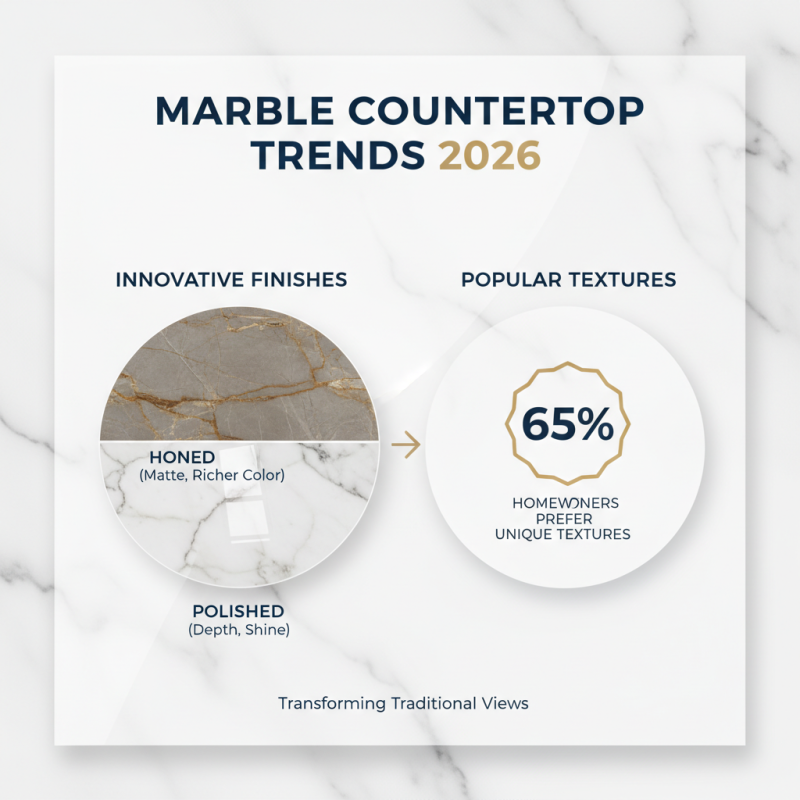 MARBLE COUNTERTOP TRENDS 2026

INNOVATIVE FINISHES

HONED
(Matte, Richer Color)

POLISHED
(Depth, Shine)

POPULAR TEXTURES

65%

HOMEWONERS PREFER UNIQUE TEXTURES

Transforming Traditional Views